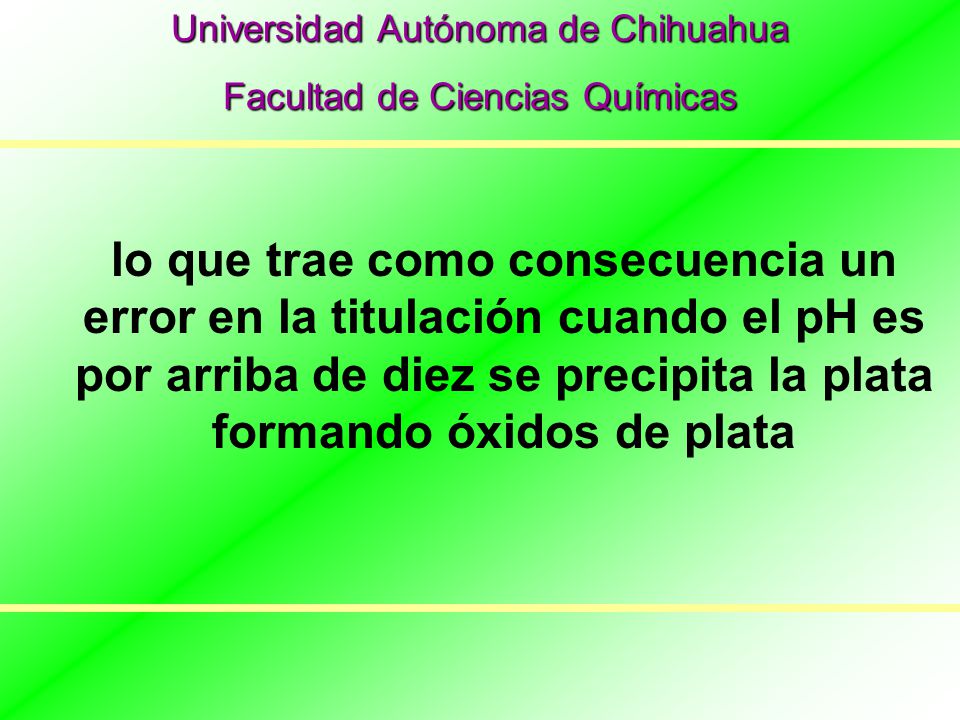 Universidad Autónoma de Chihuahua

Facultad de Ciencias Químicas

lo que trae como consecuencia un error en la titulación cuando el pH es por arriba de diez se precipita la plata formando óxidos de plata